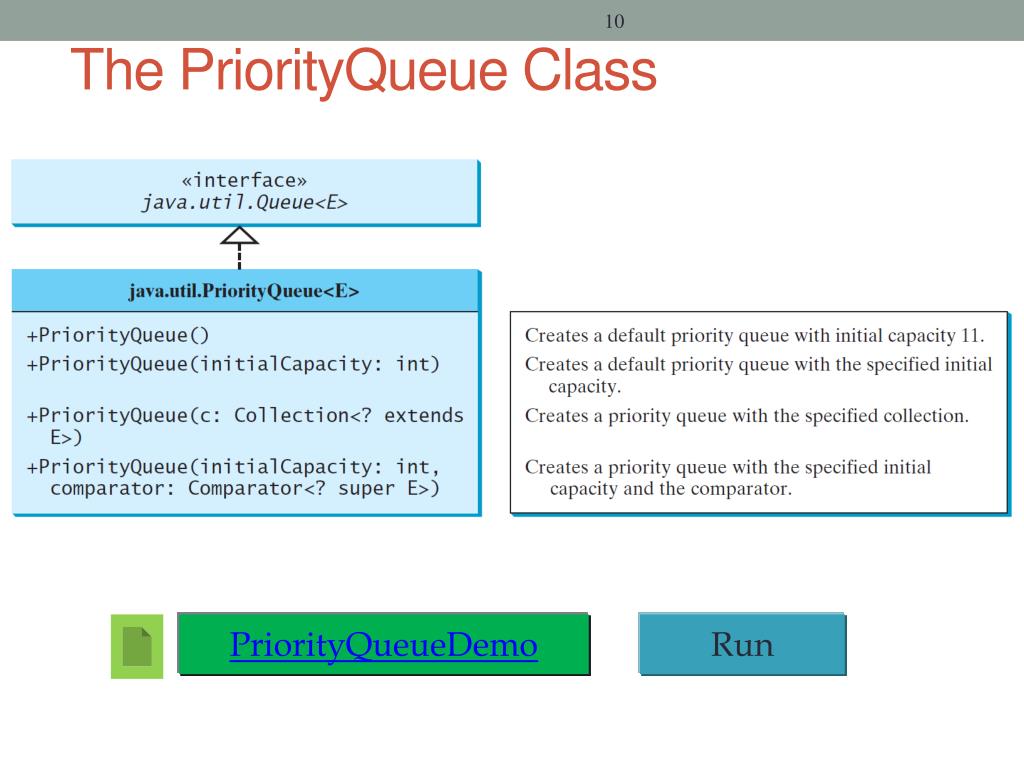 10

The PriorityQueue Class

«interface»
java.util.Queue<E>

java.util.PriorityQueue<E>

+PriorityQueue()
+PriorityQueue(initialCapacity: int)
+PriorityQueue(c: Collection<? extends E>)
+PriorityQueue(initialCapacity: int, comparator: Comparator<? super E>)

Creates a default priority queue with initial capacity 11.
Creates a default priority queue with the specified initial capacity.
Creates a priority queue with the specified collection.
Creates a priority queue with the specified initial capacity and the comparator.

PriorityQueueDemo

Run